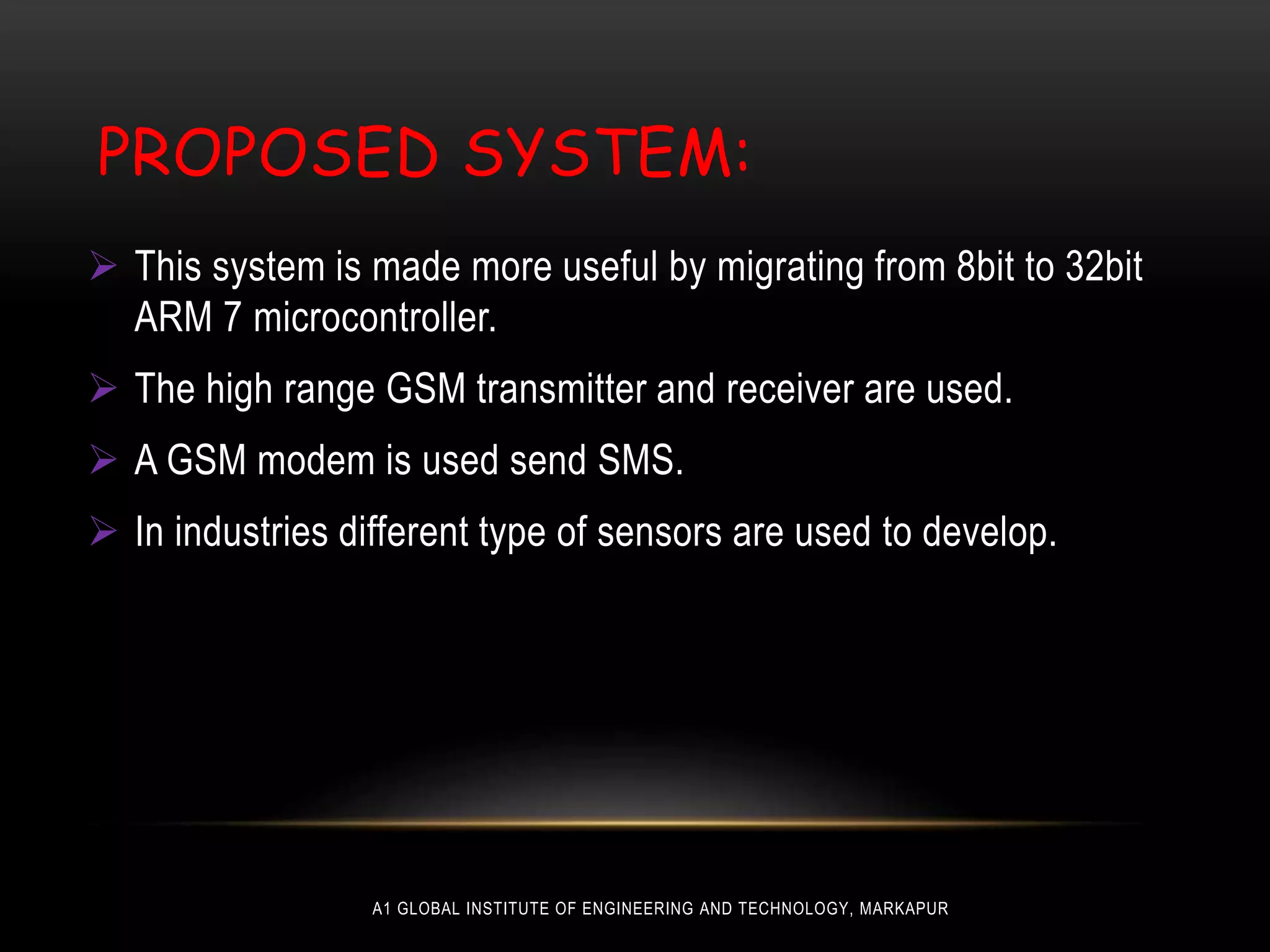 PROPOSED SYSTEM:

➢ This system is made more useful by migrating from 8bit to 32bit ARM 7 microcontroller.

➢ The high range GSM transmitter and receiver are used.

➢ A GSM modem is used send SMS.

➢ In industries different type of sensors are used to develop.

A1 GLOBAL INSTITUTE OF ENGINEERING AND TECHNOLOGY, MARKAPUR